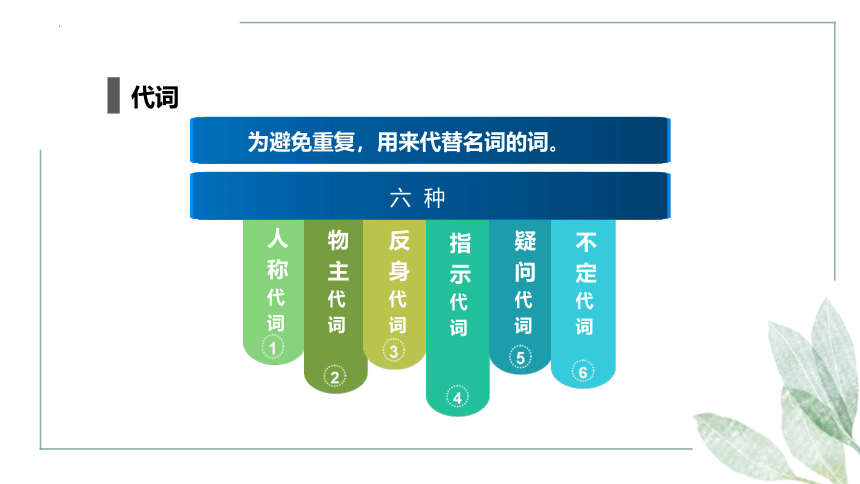 代词

为避免重复，用来代替名词的词。

六 种

人称代词 1

物主代词 2

反身代词 3

指示代词 4

疑问代词 5

不定代词 6